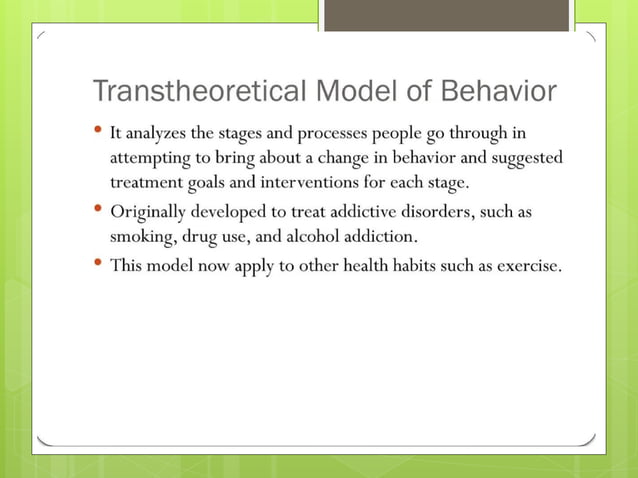 Transtheoretical Model of Behavior

• It analyzes the stages and processes people go through in attempting to bring about a change in behavior and suggested treatment goals and interventions for each stage.
• Originally developed to treat addictive disorders, such as smoking, drug use, and alcohol addiction.
• This model now apply to other health habits such as exercise.